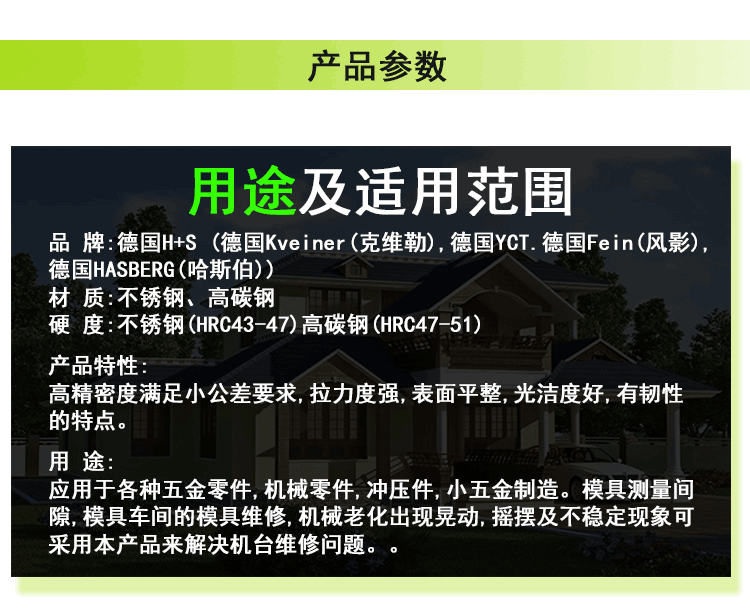 产品参数

用途及适用范围

品 牌:德国H+S (德国Kveiner(克维勒),德国YCT.德国Fein(风影),德国HASBERG(哈斯伯))
材 质:不锈钢、高碳钢
硬 度:不锈钢(HRC43-47)高碳钢(HRC47-51)

产品特性:
高精密度满足小公差要求,拉力度强,表面平整,光洁度好,有韧性的特点。

用 途:
应用于各种五金零件,机械零件,冲压件,小五金制造。模具测量间隙,模具车间的模具维修,机械老化出现晃动,摇摆及不稳定现象可采用本产品来解决机台维修问题。。